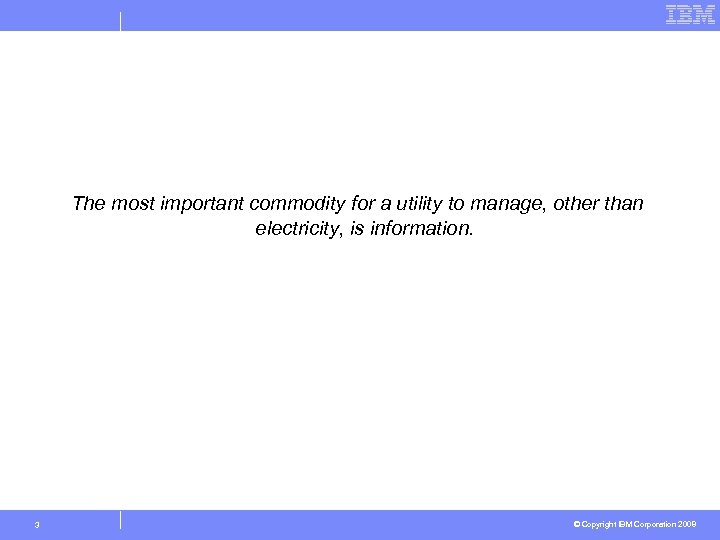 IBM

The most important commodity for a utility to manage, other than electricity, is information.

3

© Copyright IBM Corporation 2009